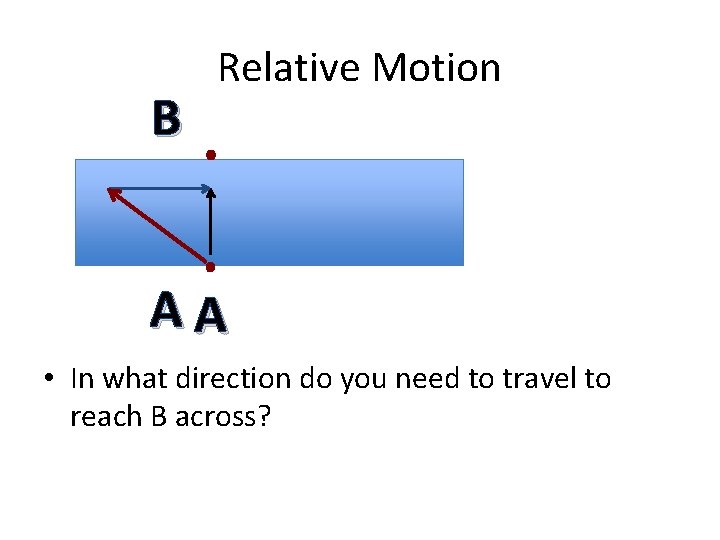 Relative Motion

B

A A

• In what direction do you need to travel to reach B across?